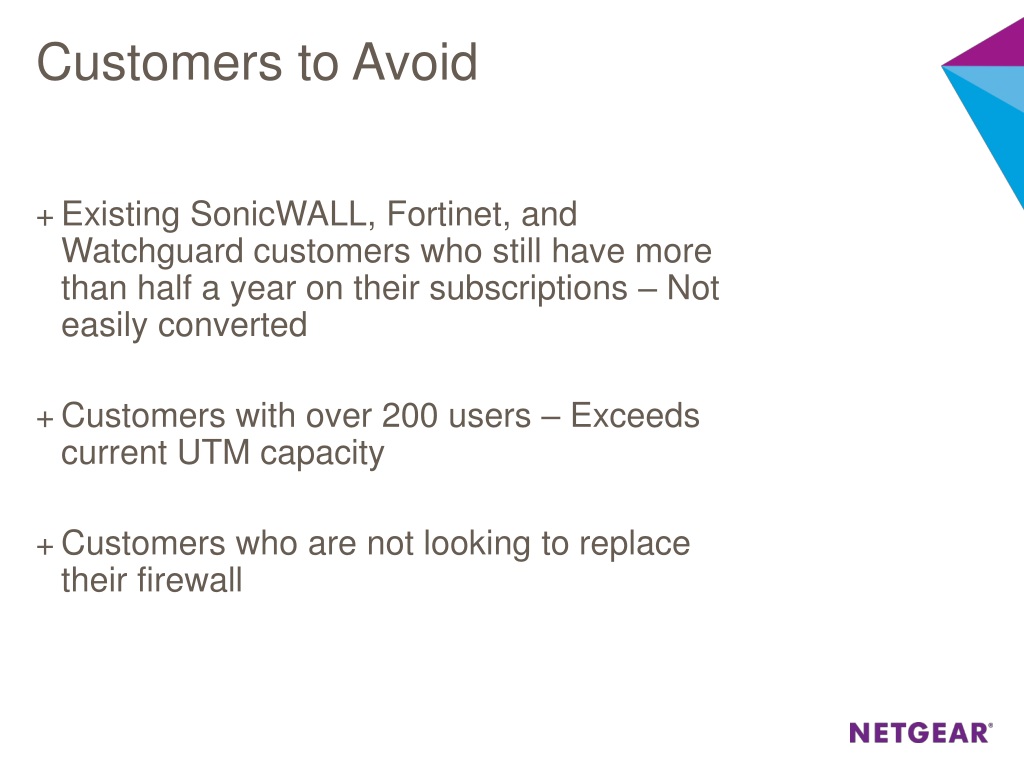 Customers to Avoid

+ Existing SonicWALL, Fortinet, and Watchguard customers who still have more than half a year on their subscriptions – Not easily converted

+ Customers with over 200 users – Exceeds current UTM capacity

+ Customers who are not looking to replace their firewall

NETGEAR®